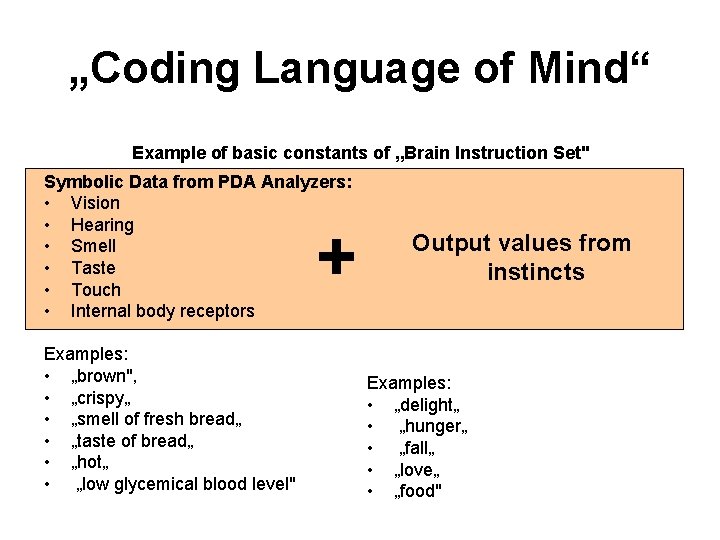 „Coding Language of Mind“

Example of basic constants of „Brain Instruction Set"

Symbolic Data from PDA Analyzers:
• Vision
• Hearing
• Smell
• Taste
• Touch
• Internal body receptors

+

Output values from instincts

Examples:
• „brown",
• „crispy„
• „smell of fresh bread„
• „taste of bread„
• „hot„
• „low glycemical blood level"

Examples:
• „delight„
• „hunger„
• „fall„
• „love„
• „food"